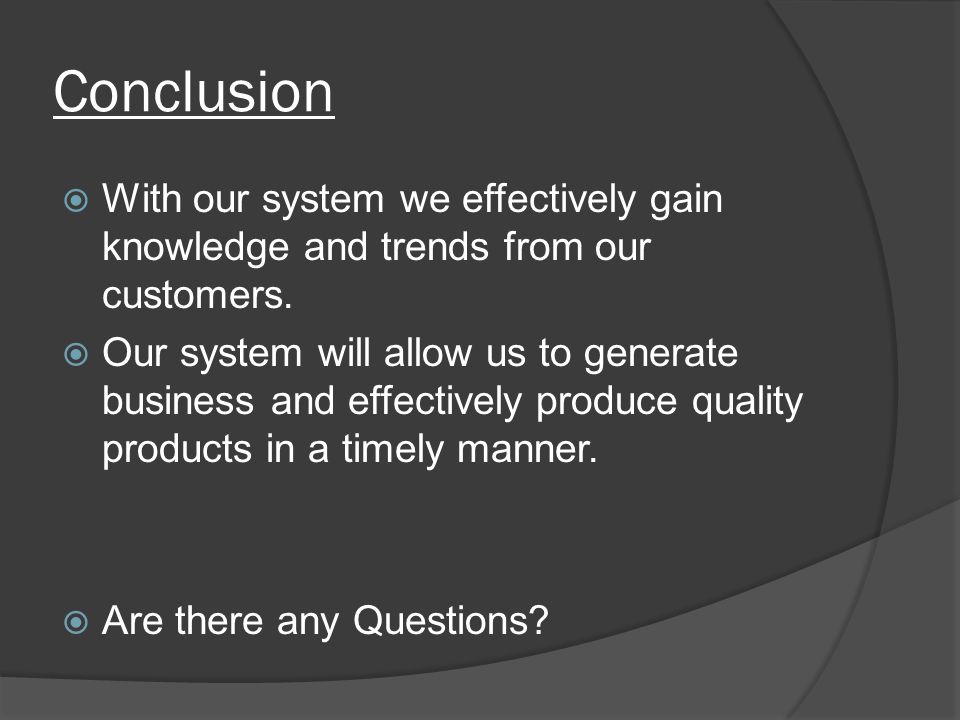 Conclusion

With our system we effectively gain knowledge and trends from our customers.

Our system will allow us to generate business and effectively produce quality products in a timely manner.

Are there any Questions?